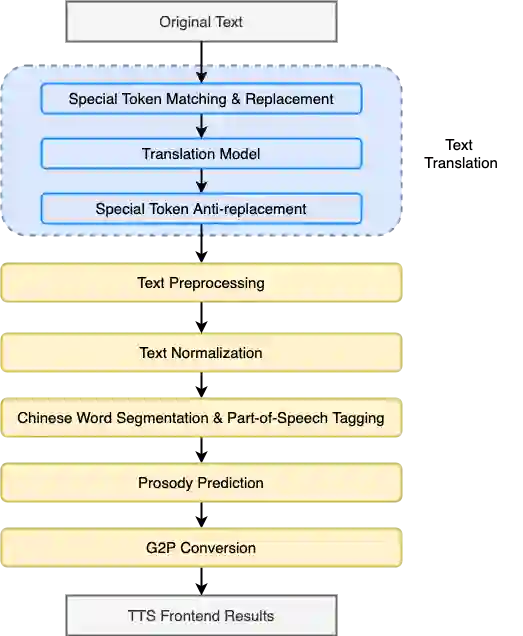 Original Text

Special Token Matching & Replacement

Translation Model

Special Token Anti-replacement

Text Translation

Text Preprocessing

Text Normalization

Chinese Word Segmentation & Part-of-Speech Tagging

Prosody Prediction

G2P Conversion

TTS Frontend Results